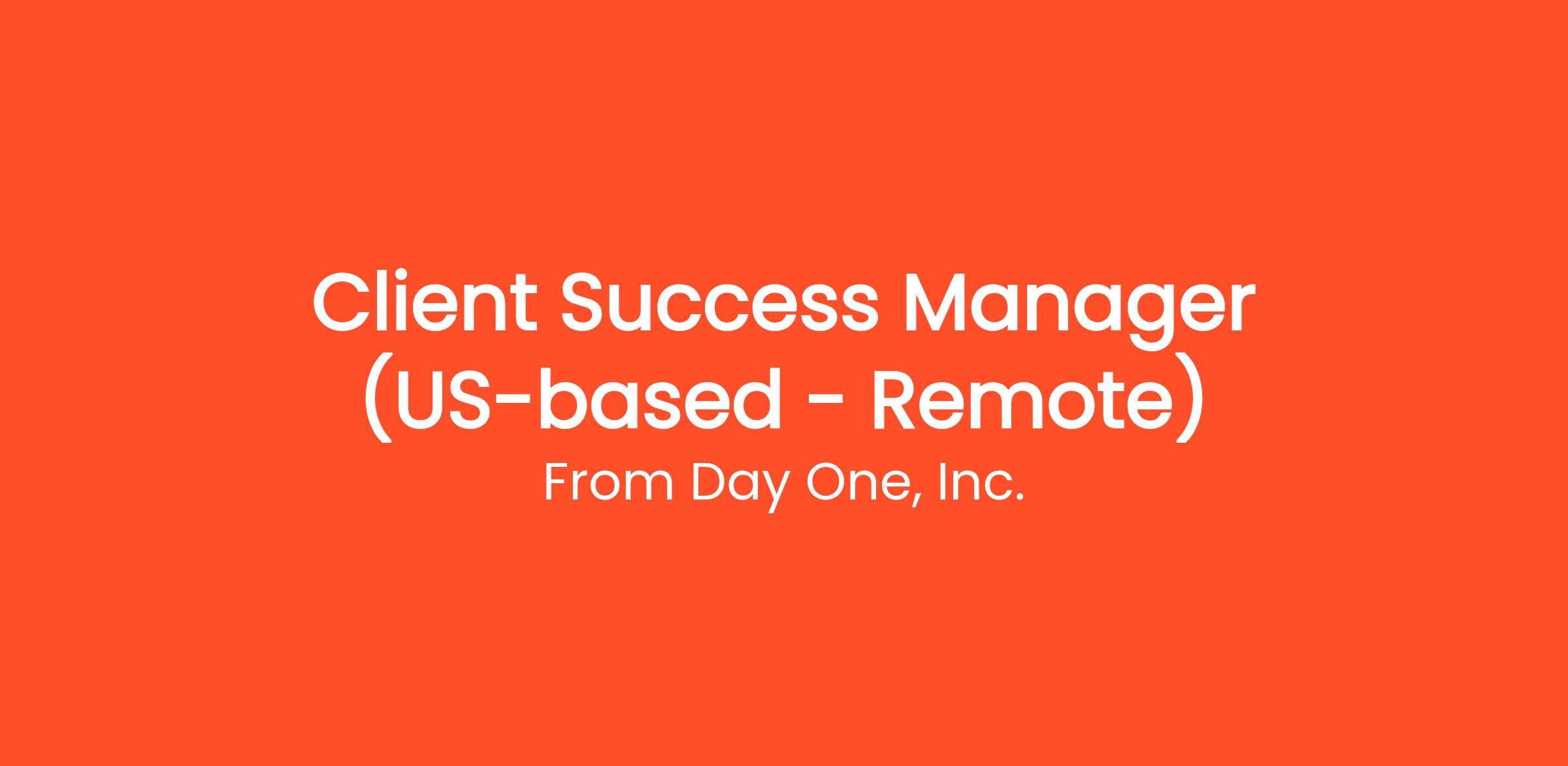 Client Success Manager (US-based - Remote)

From Day One, Inc.